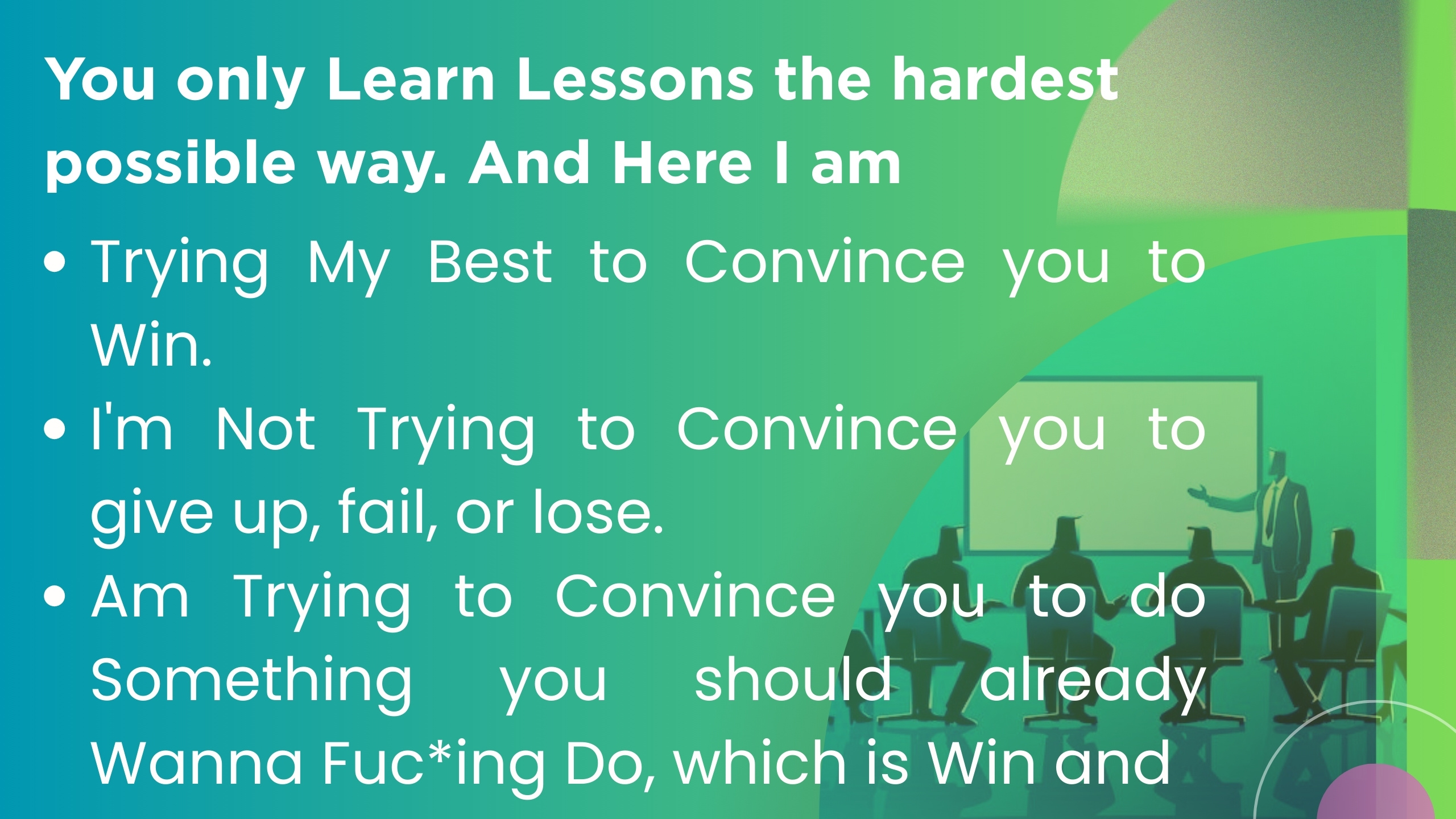 You only Learn Lessons the hardest possible way. And Here I am

• Trying My Best to Convince you to Win.
• I'm Not Trying to Convince you to give up, fail, or lose.
• Am Trying to Convince you to do Something you should already Wanna Fuc*ing Do, which is Win and